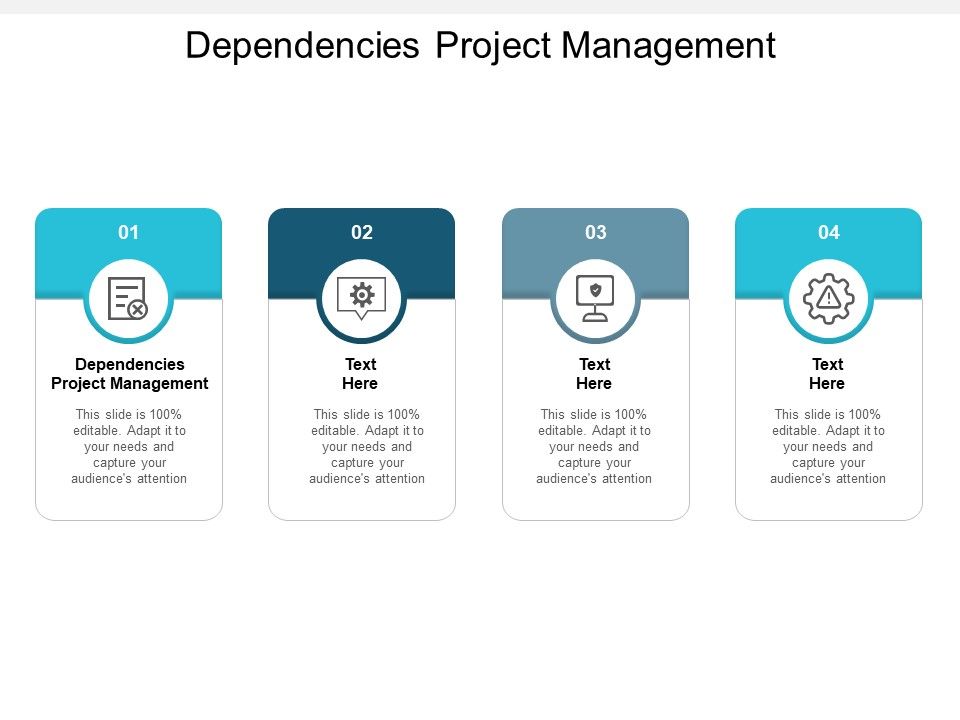 Dependencies Project Management

01

Dependencies Project Management

This slide is 100% editable. Adapt it to your needs and capture your audience's attention

02

Text Here

This slide is 100% editable. Adapt it to your needs and capture your audience's attention

03

Text Here

This slide is 100% editable. Adapt it to your needs and capture your audience's attention

04

Text Here

This slide is 100% editable. Adapt it to your needs and capture your audience's attention